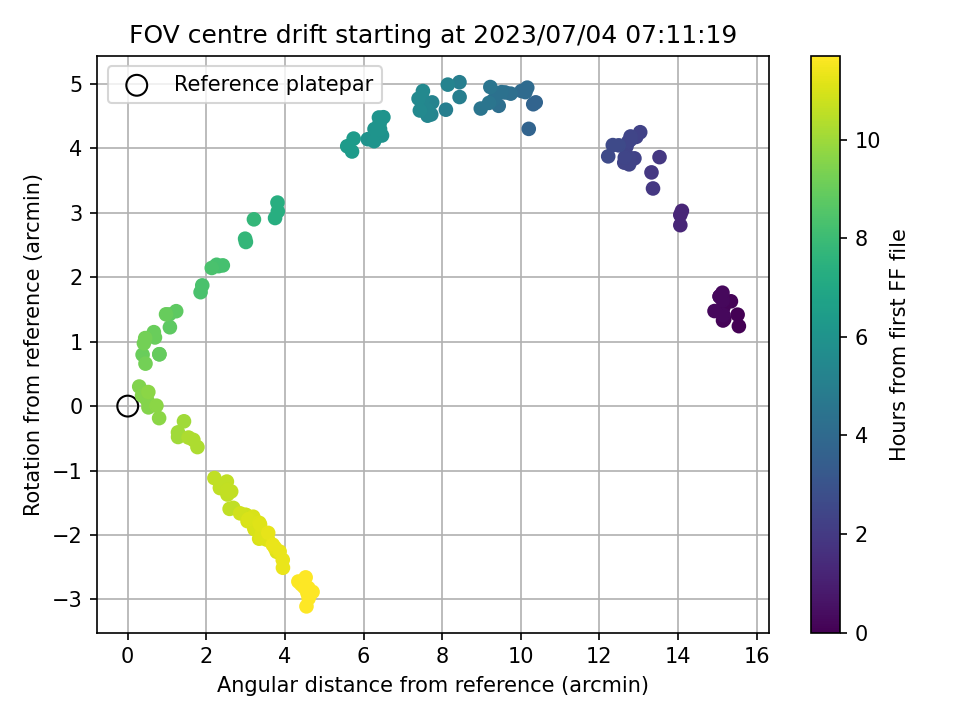 FOV centre drift starting at 2023/07/04 07:11:19

Reference platepar

Rotation from reference (arcmin)

5
4
3
2
1
0
−1
−2
−3

0 2 4 6 8 10 12 14 16

Angular distance from reference (arcmin)

Hours from first FF file

10
8
6
4
2
0